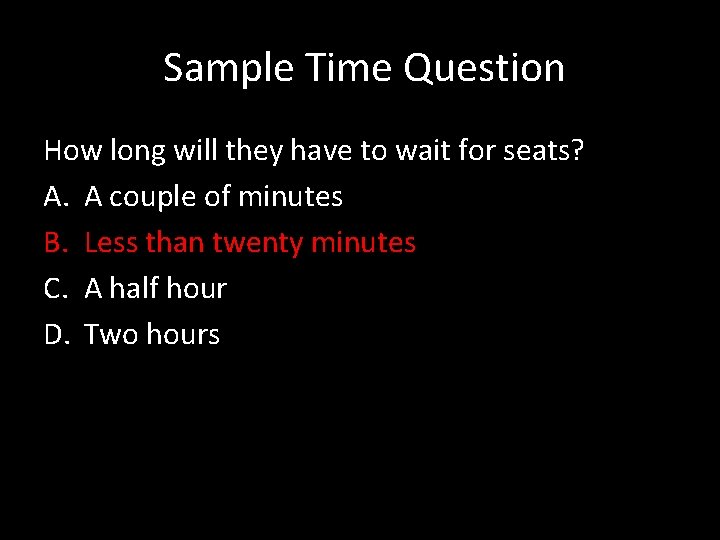 Sample Time Question

How long will they have to wait for seats?

A. A couple of minutes
B. Less than twenty minutes
C. A half hour
D. Two hours